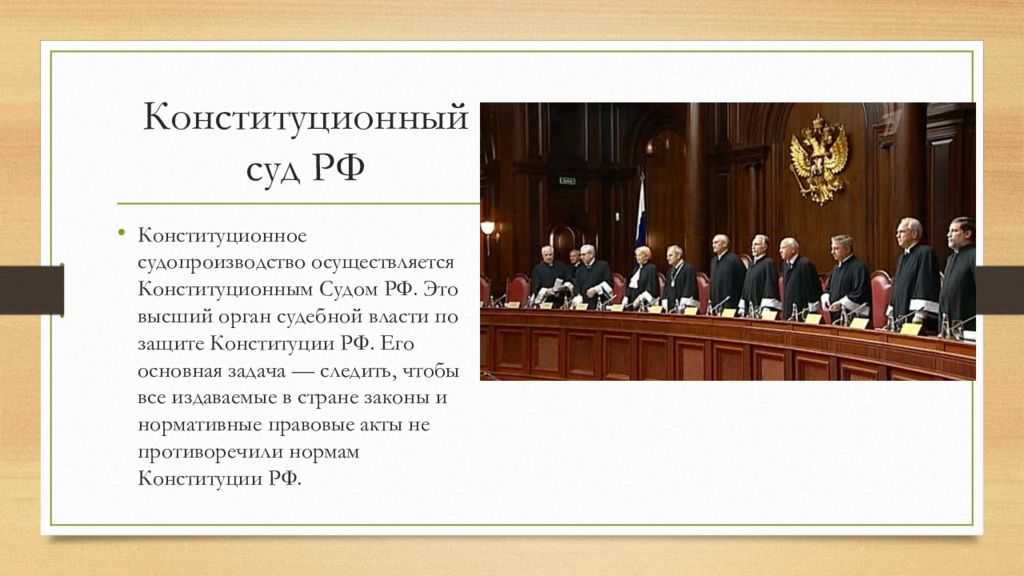 Конституционный суд РФ

• Конституционное судопроизводство осуществляется Конституционным Судом РФ. Это высший орган судебной власти по защите Конституции РФ. Его основная задача — следить, чтобы все издаваемые в стране законы и нормативные правовые акты не противоречили нормам Конституции РФ.